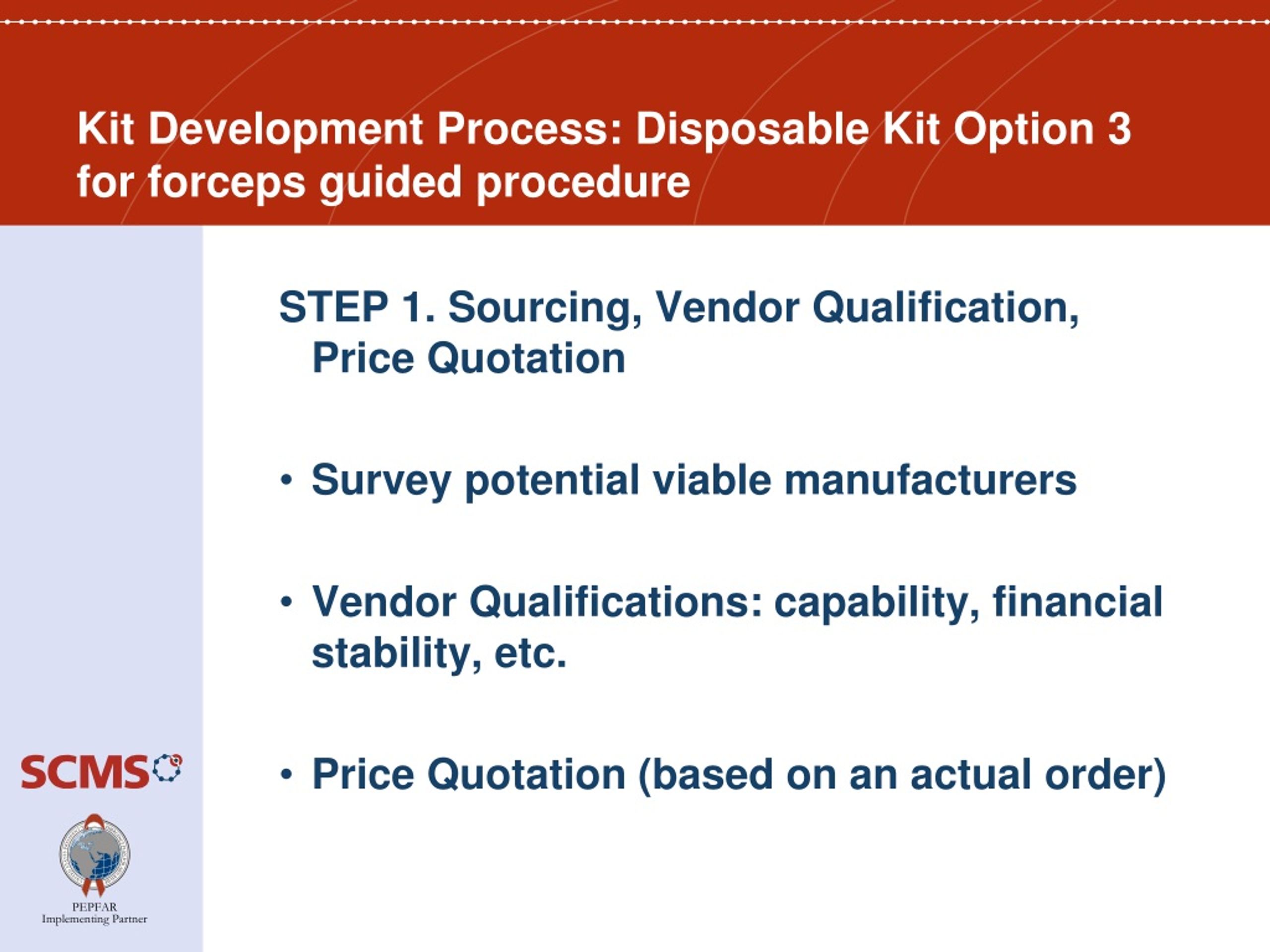 Kit Development Process: Disposable Kit Option 3 for forceps guided procedure

STEP 1. Sourcing, Vendor Qualification, Price Quotation

• Survey potential viable manufacturers

• Vendor Qualifications: capability, financial stability, etc.

• Price Quotation (based on an actual order)

SCMS

PEPFAR
Implementing Partner